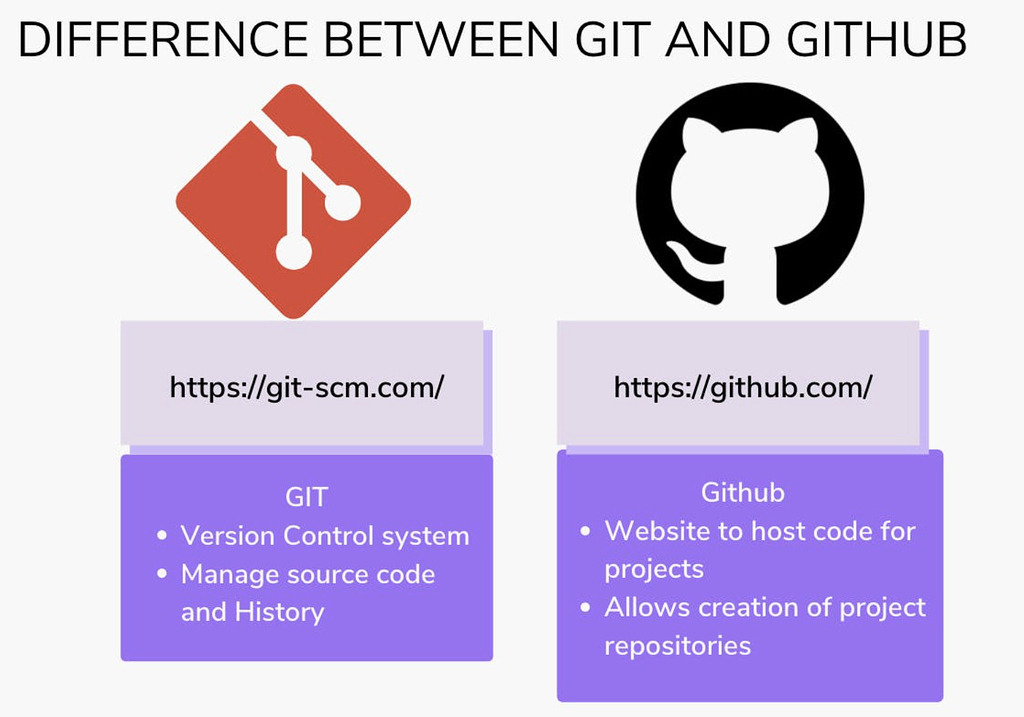 DIFFERENCE BETWEEN GIT AND GITHUB

https://git-scm.com/

GIT
- Version Control system
- Manage source code and History

https://github.com/

Github
- Website to host code for projects
- Allows creation of project repositories